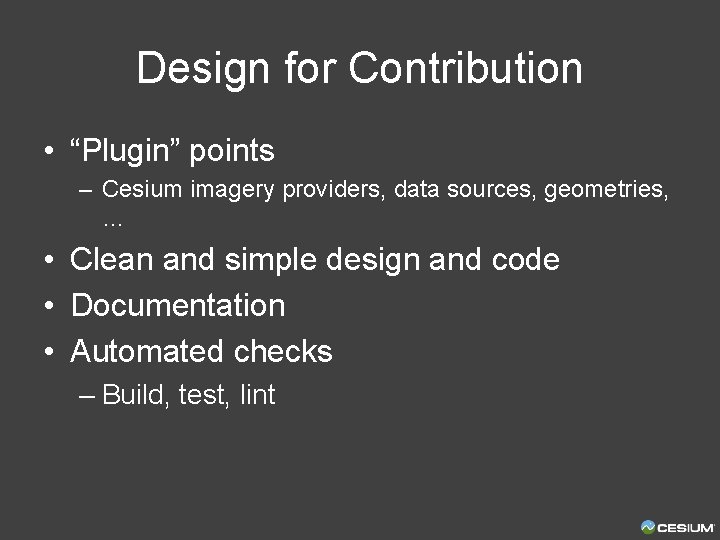 Design for Contribution

• “Plugin” points
– Cesium imagery providers, data sources, geometries, …

• Clean and simple design and code

• Documentation

• Automated checks
– Build, test, lint

CESIUM